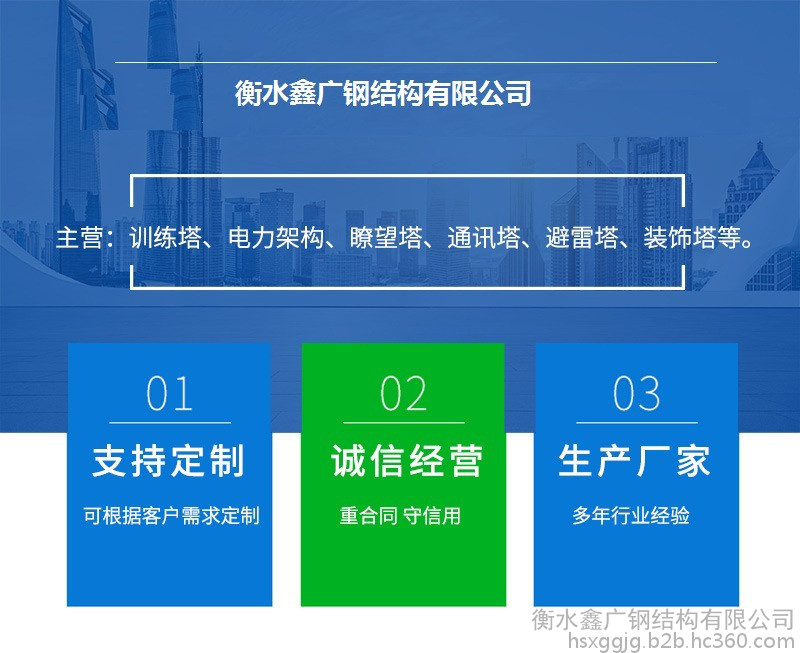 衡水鑫广钢结构有限公司

主营：训练塔、电力架构、瞭望塔、通讯塔、避雷塔、装饰塔等。

01
支持定制
可根据客户需求定制

02
诚信经营
重合同 守信用

03
生产厂家
多年行业经验

衡水鑫广钢结构有限公司
hsxggjg.b2b.hc360.com